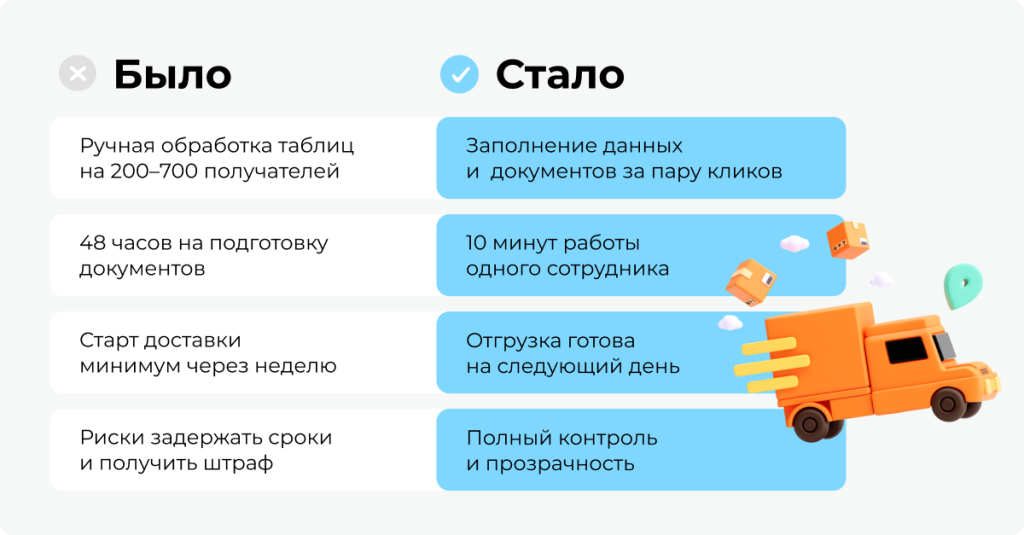 | Было | Стало |
|---|---|
| Ручная обработка таблиц на 200–700 получателей | Заполнение данных и документов за пару кликов |
| 48 часов на подготовку документов | 10 минут работы одного сотрудника |
| Старт доставки минимум через неделю | Отгрузка готова на следующий день |
| Риски задержать сроки и получить штраф | Полный контроль и прозрачность |